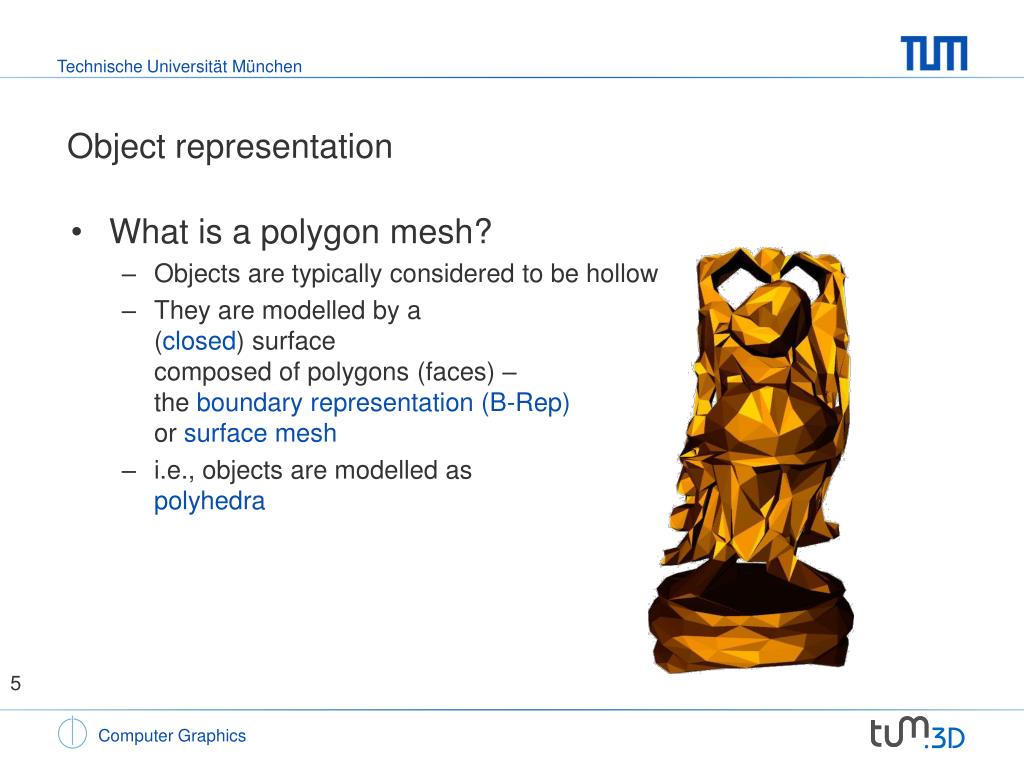 Technische Universität München

TUM

Object representation

• What is a polygon mesh?
– Objects are typically considered to be hollow
– They are modelled by a (closed) surface composed of polygons (faces) – the boundary representation (B-Rep) or surface mesh
– i.e., objects are modelled as polyhedra

5

Computer Graphics

tum.3D